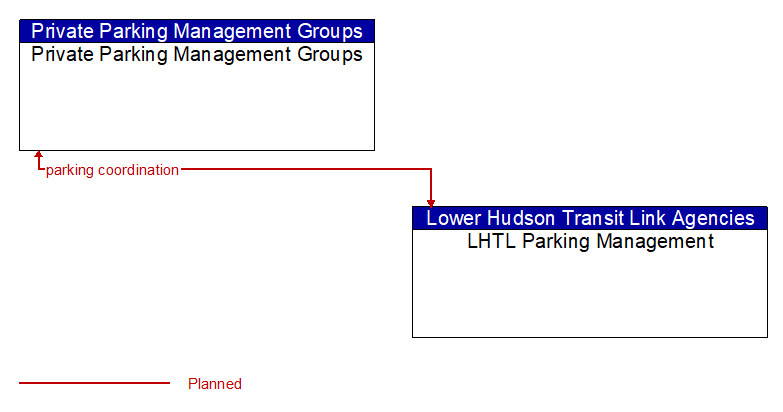 Private Parking Management Groups
Private Parking Management Groups

parking coordination

Lower Hudson Transit Link Agencies
LHTL Parking Management

Planned